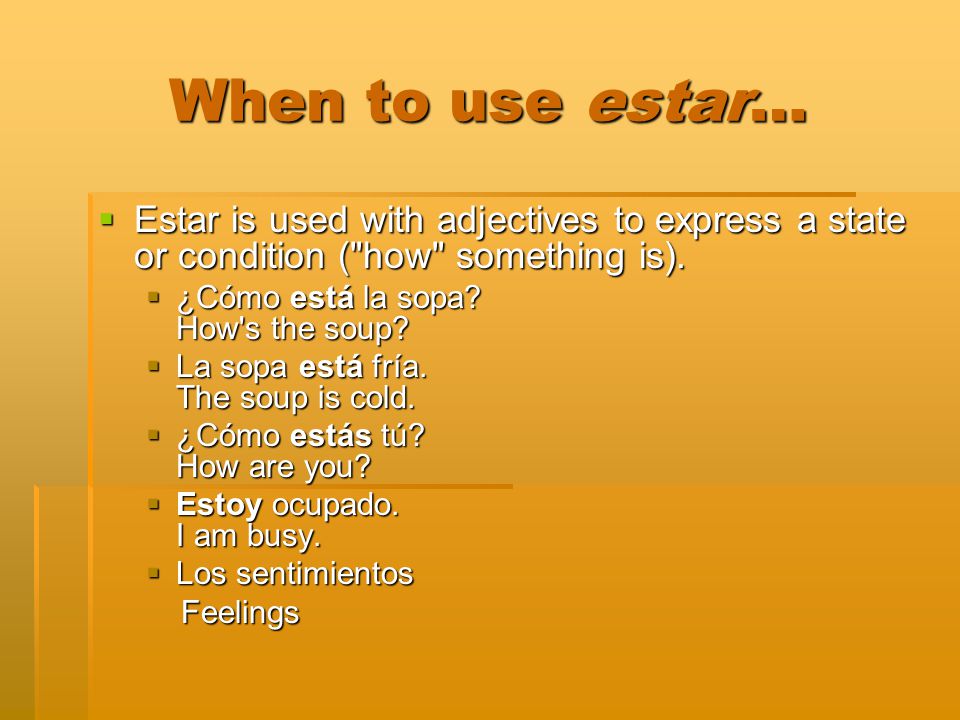 When to use estar…

Estar is used with adjectives to express a state or condition ("how" something is).

¿Cómo está la sopa? How's the soup?

La sopa está fría. The soup is cold.

¿Cómo estás tú? How are you?

Estoy ocupado. I am busy.

Los sentimientos

Feelings